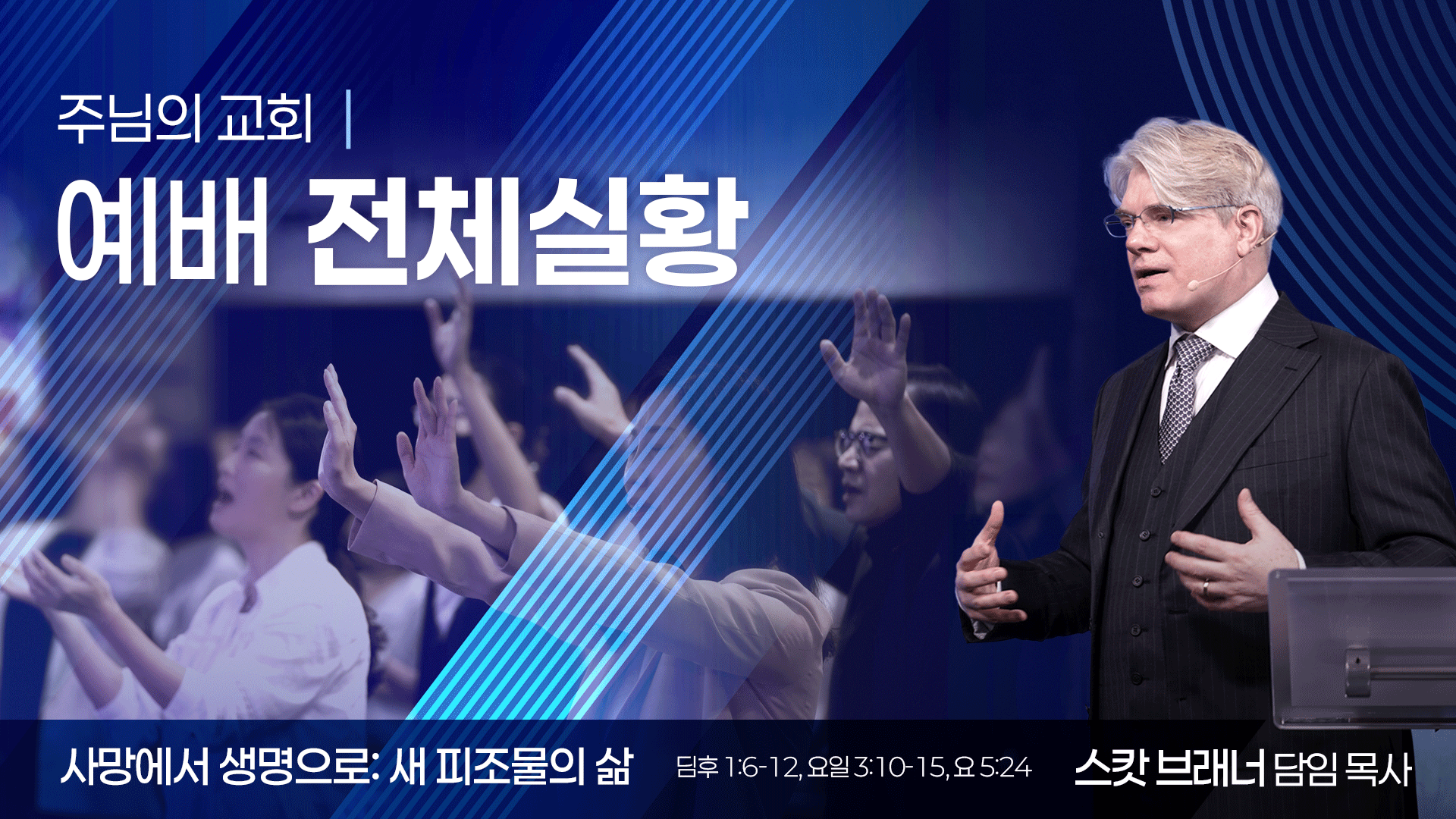 주님의 교회 |
예배 전체실황

사망에서 생명으로: 새 피조물의 삶 딤후 1:6-12, 요일 3:10-15, 요 5:24 스캇 브래너 담임 목사